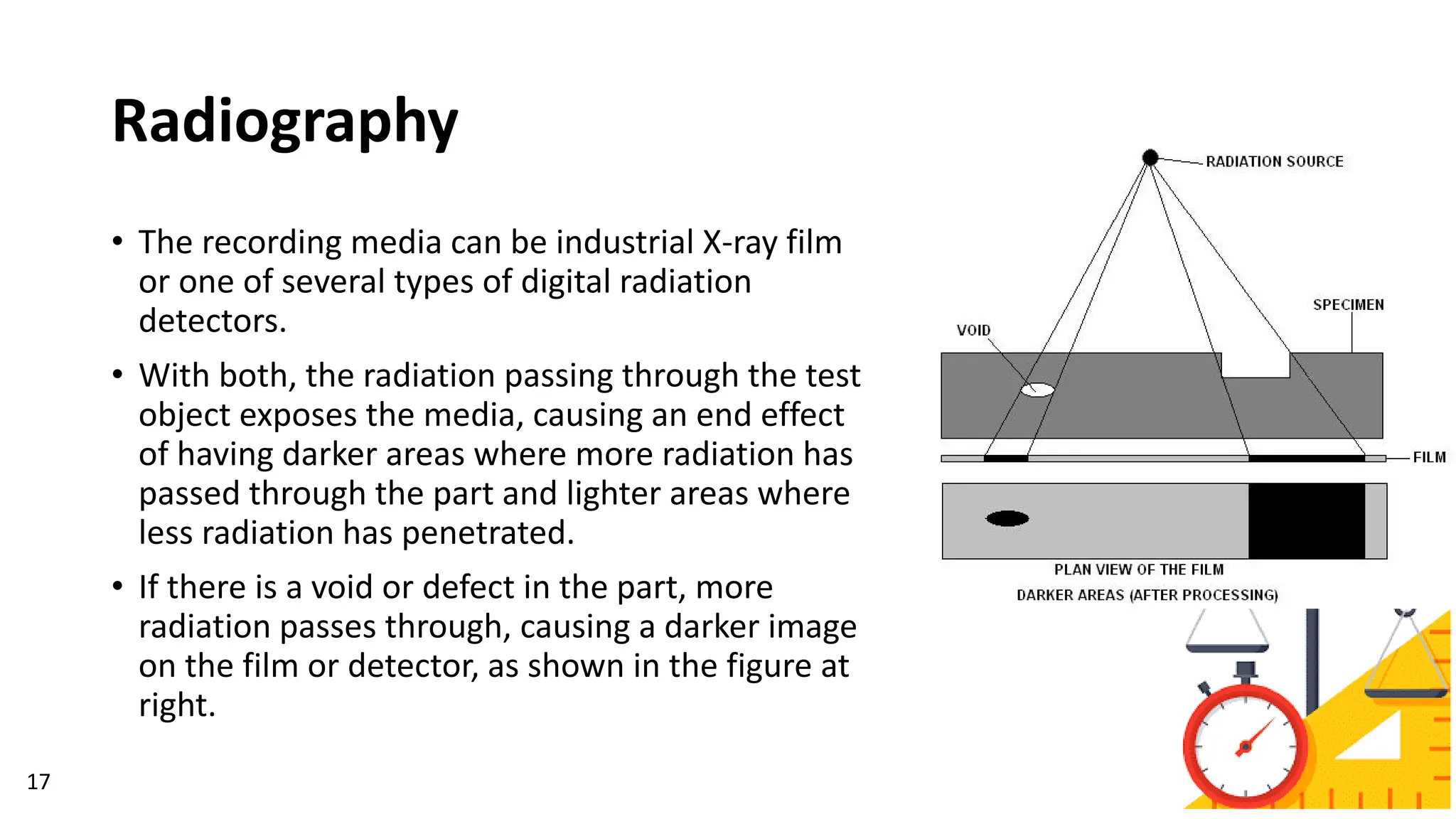 Radiography

• The recording media can be industrial X-ray film or one of several types of digital radiation detectors.

• With both, the radiation passing through the test object exposes the media, causing an end effect of having darker areas where more radiation has passed through the part and lighter areas where less radiation has penetrated.

• If there is a void or defect in the part, more radiation passes through, causing a darker image on the film or detector, as shown in the figure at right.

RADIATION SOURCE

SPECIMEN

VOID

FILM

PLAN VIEW OF THE FILM

DARKER AREAS (AFTER PROCESSING)

17